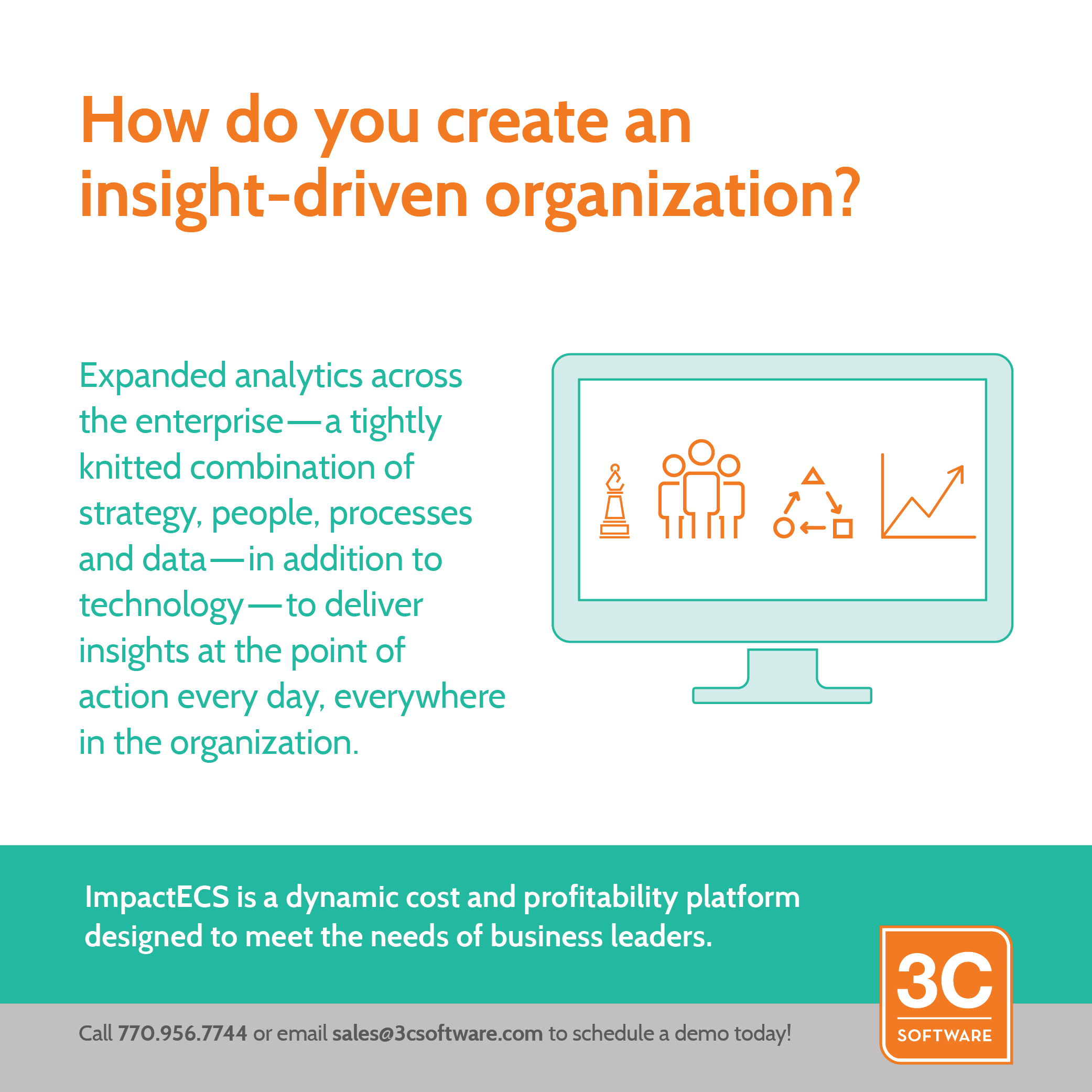 How do you create an insight-driven organization?

Expanded analytics across the enterprise—a tightly knitted combination of strategy, people, processes and data—in addition to technology—to deliver insights at the point of action every day, everywhere in the organization.

ImpactECS is a dynamic cost and profitability platform designed to meet the needs of business leaders.

Call 770.956.7744 or email sales@3csoftware.com to schedule a demo today!

3C SOFTWARE